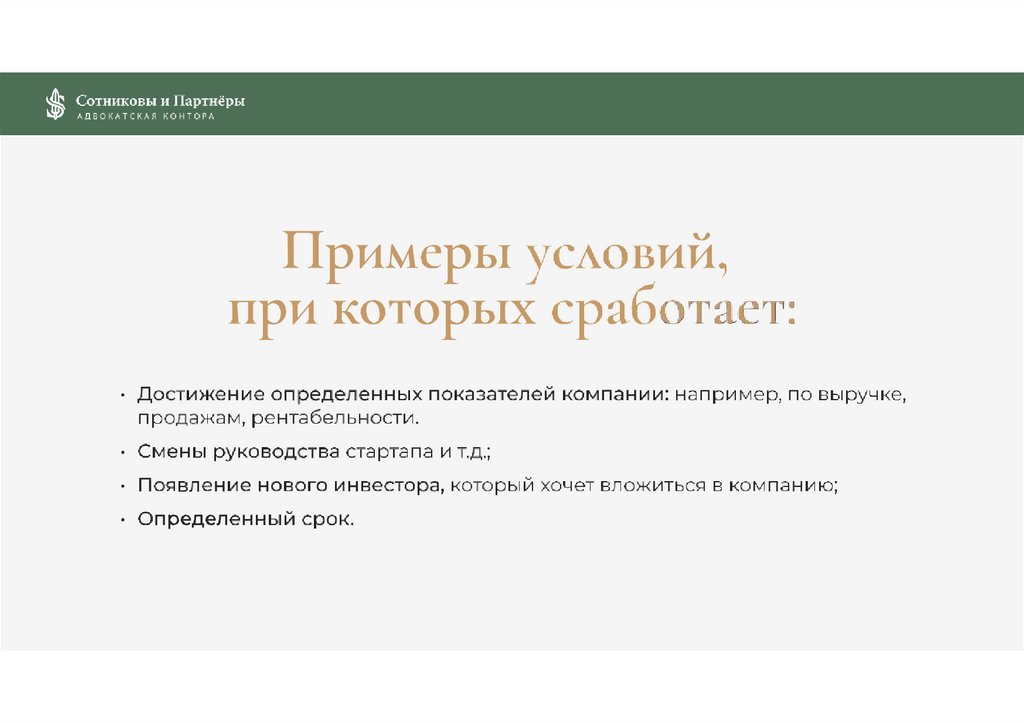 Сотниковы и Партнёры
АДВОКАТСКАЯ КОНТОРА

Примеры условий, при которых сработает:

• Достижение определенных показателей компании: например, по выручке, продажам, рентабельности.
• Смены руководства стартапа и т.д.;
• Появление нового инвестора, который хочет вложиться в компанию;
• Определенный срок.